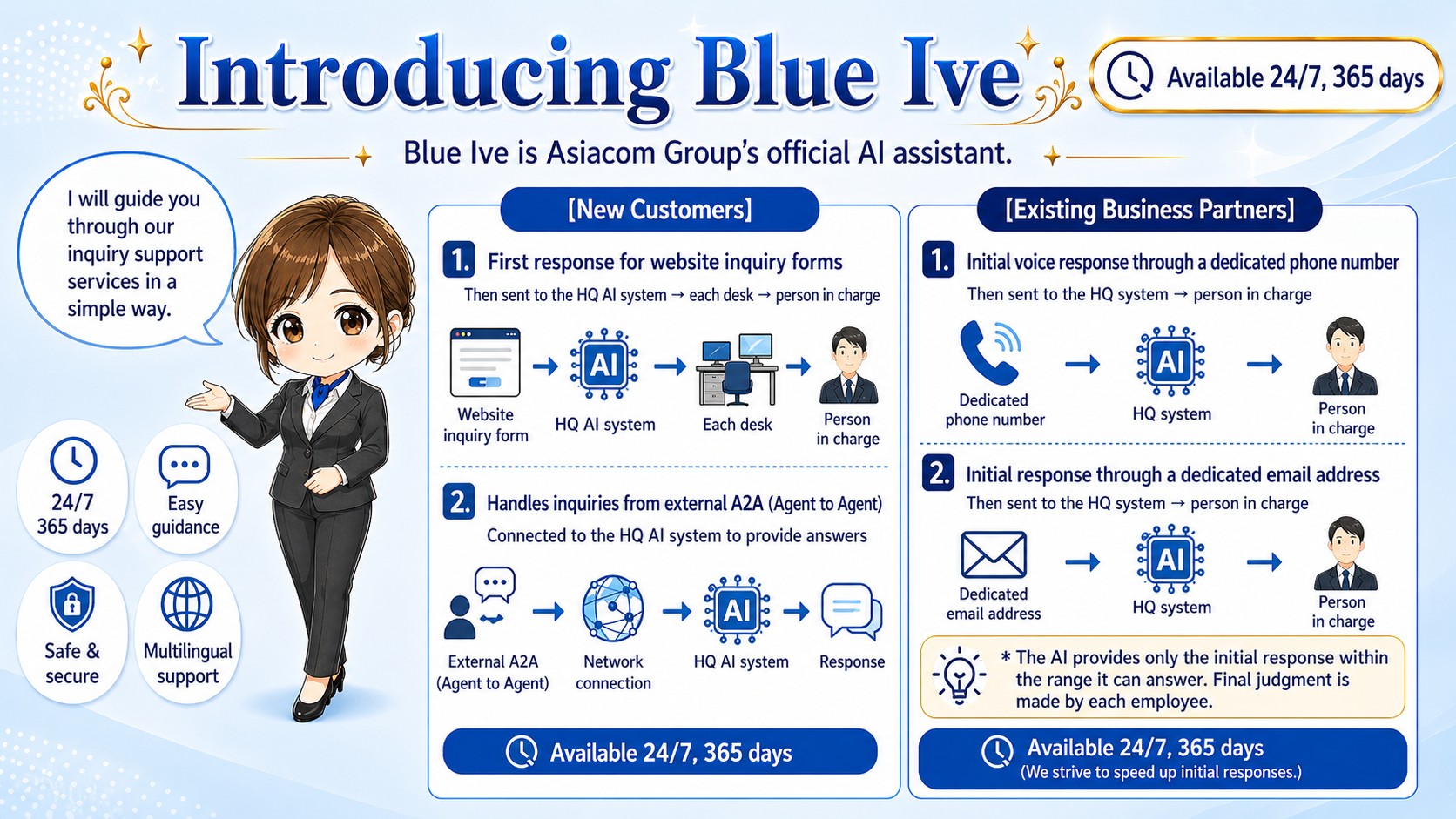 Introducing Blue Ive

Available 24/7, 365 days

Blue Ive is Asiacom Group's official AI assistant.

I will guide you through our inquiry support services in a simple way.

24/7 365 days

Easy guidance

Safe & secure

Multilingual support

[New Customers]

1. First response for website inquiry forms

Then sent to the HQ AI system → each desk → person in charge

Website inquiry form → AI HQ AI system → Each desk → Person in charge

2. Handles inquiries from external A2A (Agent to Agent)

Connected to the HQ AI system to provide answers

External A2A (Agent to Agent) → Network connection → AI HQ AI system → Response

Available 24/7, 365 days

[Existing Business Partners]

1. Initial voice response through a dedicated phone number

Then sent to the HQ system → person in charge

Dedicated phone number → AI HQ system → Person in charge

2. Initial response through a dedicated email address

Then sent to the HQ system → person in charge

Dedicated email address → AI HQ system → Person in charge

* The AI provides only the initial response within the range it can answer. Final judgment is made by each employee.

Available 24/7, 365 days
(We strive to speed up initial responses.)